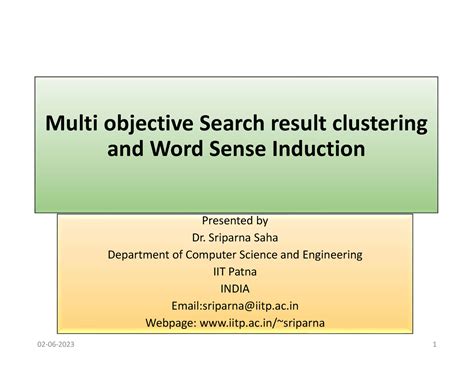 Multi objective Search result clustering and Word Sense Induction

Presented by
Dr. Sriparna Saha
Department of Computer Science and Engineering
IIT Patna
INDIA
Email:sriparna@iitp.ac.in
Webpage: www.iitp.ac.in/~sriparna

02-06-2023

1